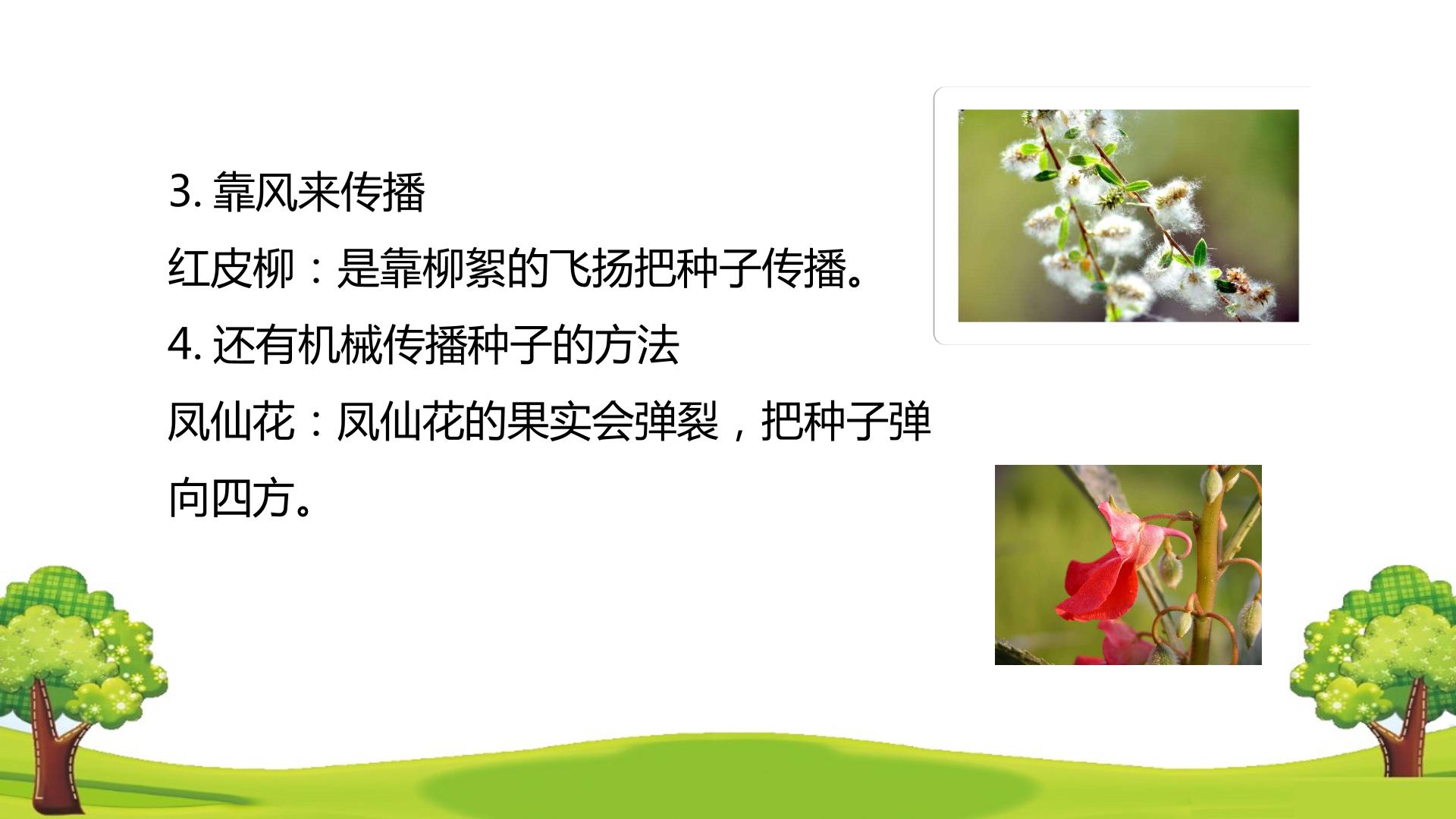 3. 靠风来传播

红皮柳：是靠柳絮的飞扬把种子传播。

4. 还有机械传播种子的方法

凤仙花：凤仙花的果实会弹裂，把种子弹向四方。